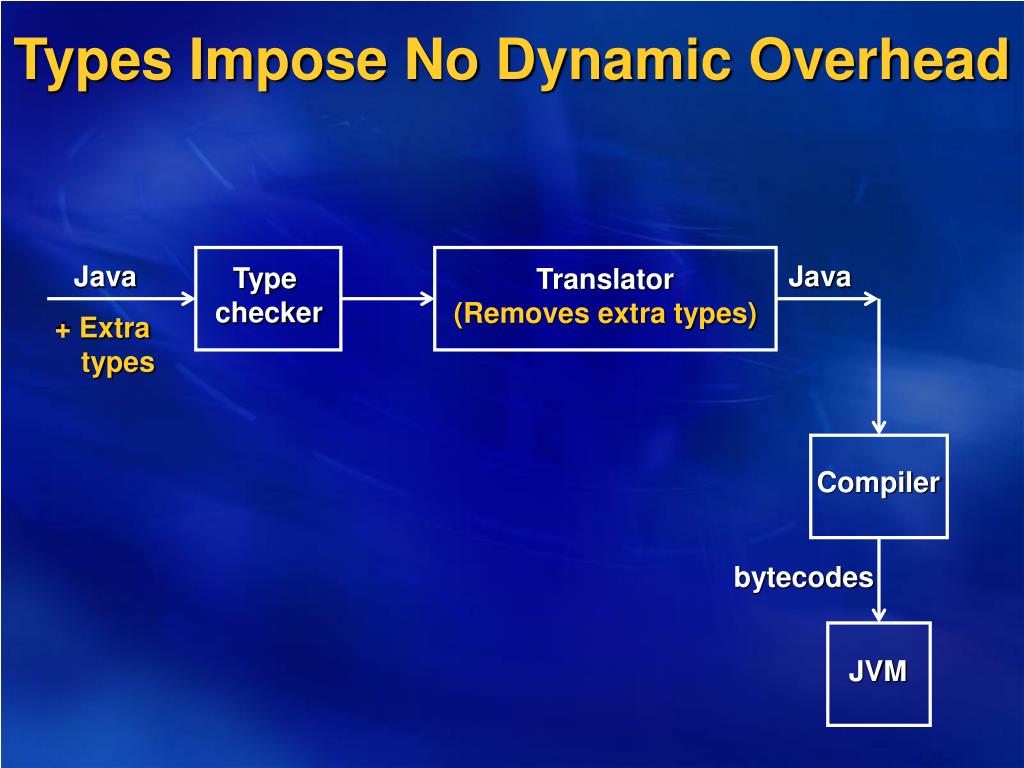 Types Impose No Dynamic Overhead

Java

+ Extra types

Type checker

Translator
(Removes extra types)

Java

Compiler

bytecodes

JVM